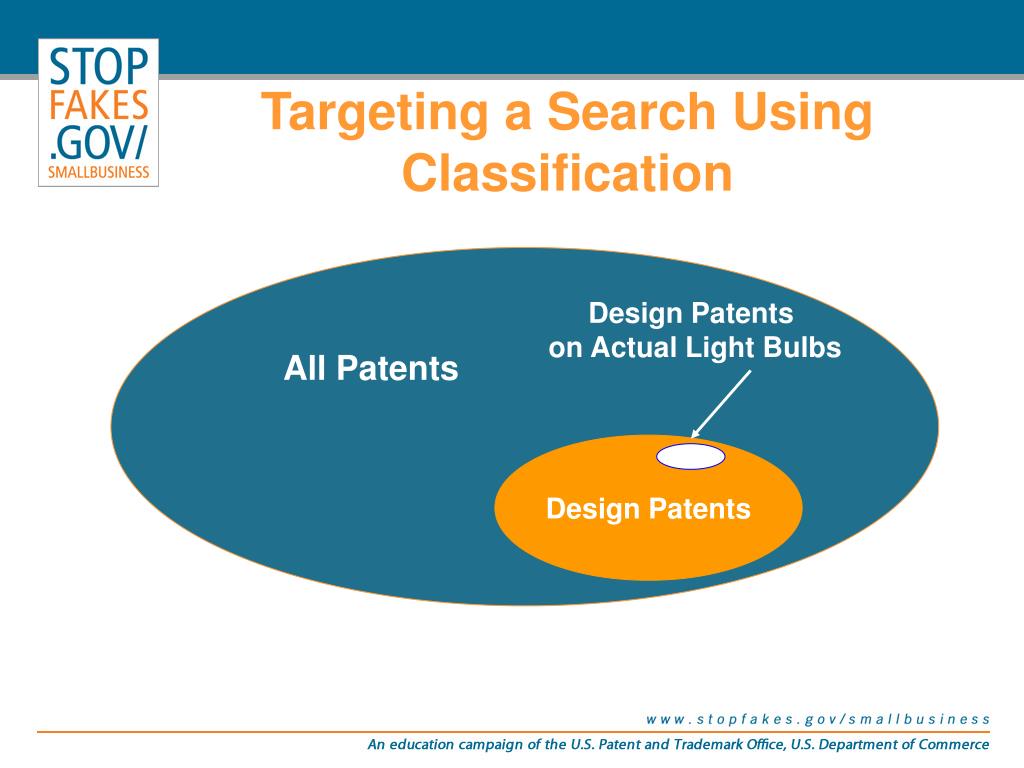 STOP FAKES .GOV/ SMALLBUSINESS

Targeting a Search Using Classification

All Patents

Design Patents on Actual Light Bulbs

Design Patents

www.stopfakes.gov/smallbusiness

An education campaign of the U.S. Patent and Trademark Office, U.S. Department of Commerce